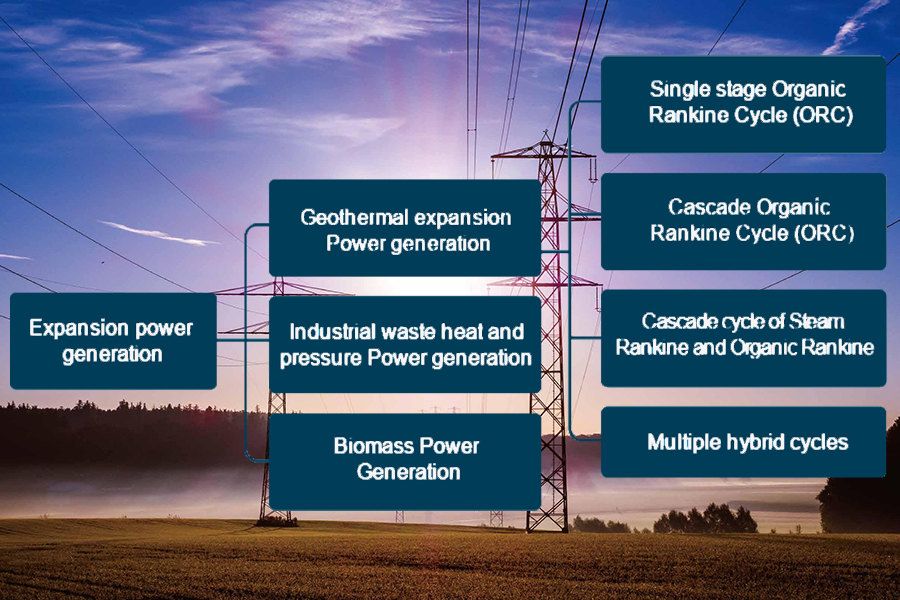 Expansion power generation

Geothermal expansion Power generation

Industrial waste heat and pressure Power generation

Biomass Power Generation

Single stage Organic Rankine Cycle (ORC)

Cascade Organic Rankine Cycle (ORC)

Cascade cycle of Steam Rankine and Organic Rankine

Multiple hybrid cycles